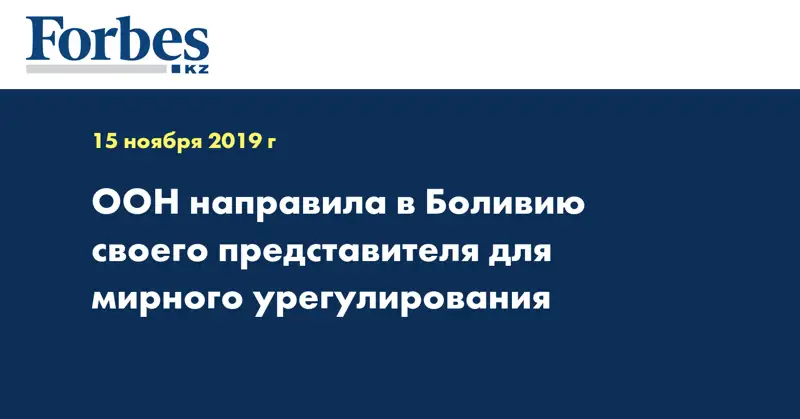 Forbes
KZ

15 ноября 2019 г

ООН направила в Боливию своего представителя для мирного урегулирования